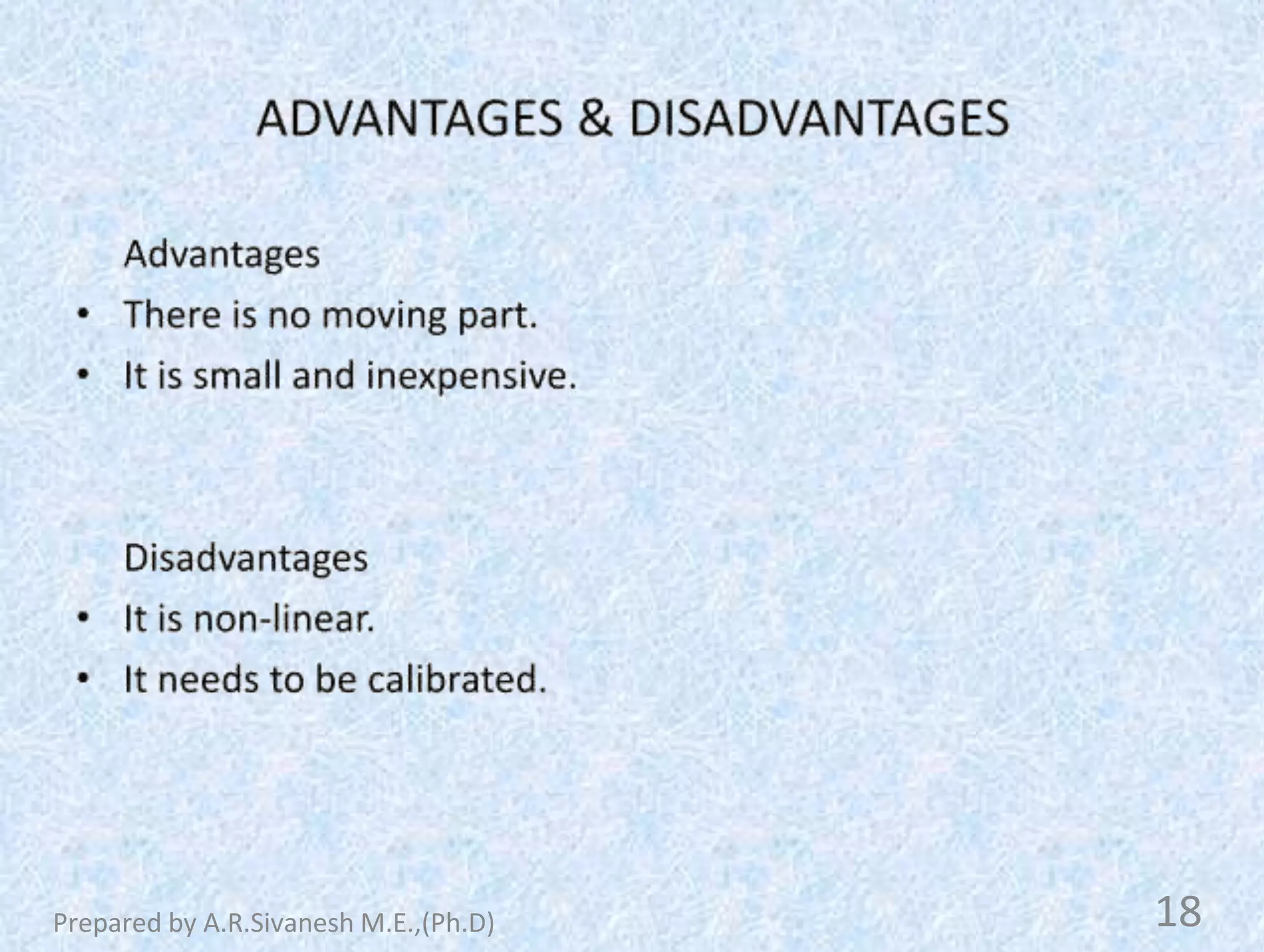 ADVANTAGES & DISADVANTAGES

Advantages
• There is no moving part.
• It is small and inexpensive.

Disadvantages
• It is non-linear.
• It needs to be calibrated.

Prepared by A.R.Sivanesh M.E.,(Ph.D)

18